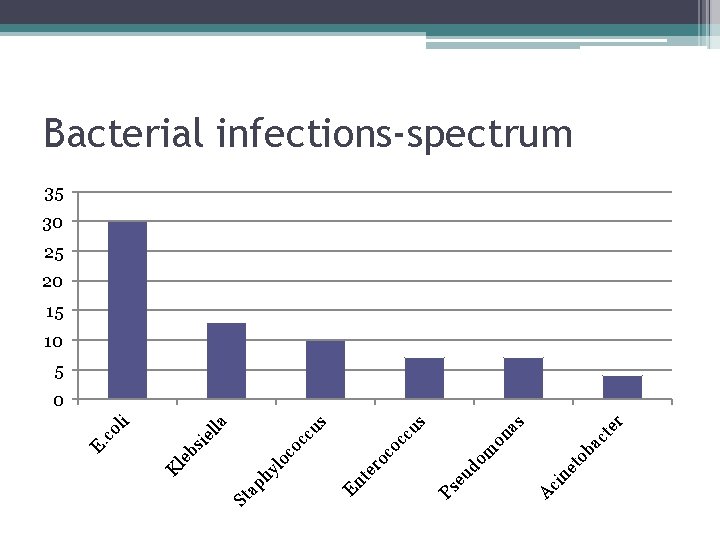 Bacterial infections-spectrum

35
30
25
20
15
10
5
0

E.coli
Klebsiella
Staphylococcus
Enterococcus
Pseudomonas
Acinetobacter